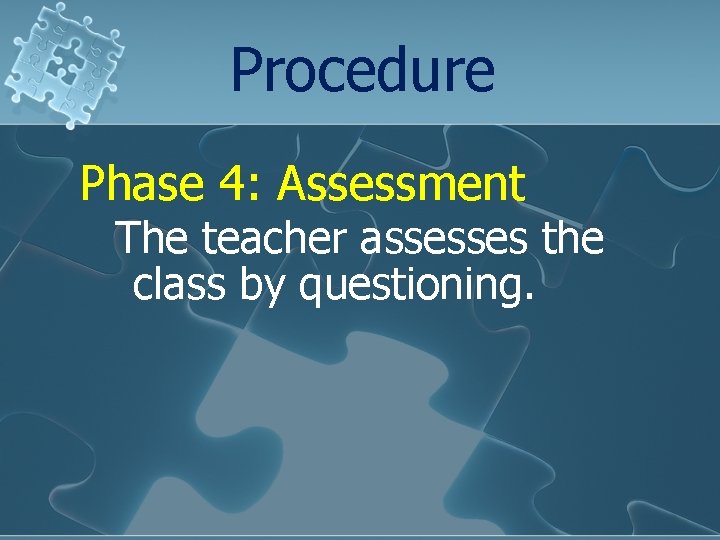 Procedure

Phase 4: Assessment

The teacher assesses the class by questioning.